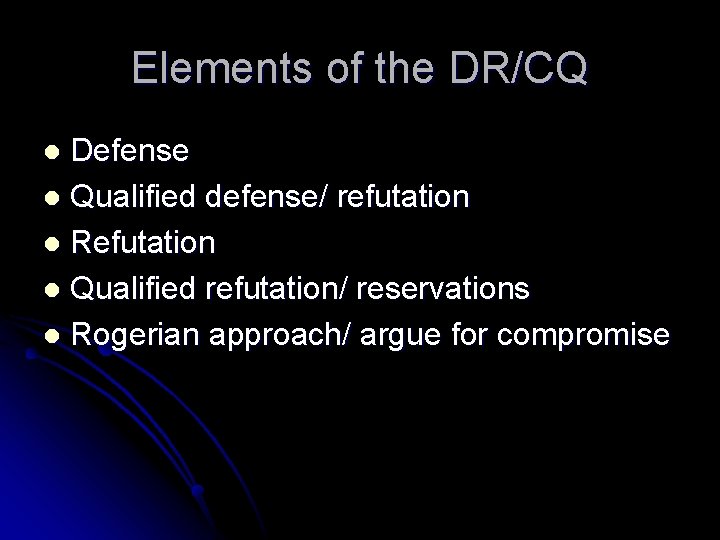 Elements of the DR/CQ

- Defense
- Qualified defense/ refutation
- Refutation
- Qualified refutation/ reservations
- Rogerian approach/ argue for compromise